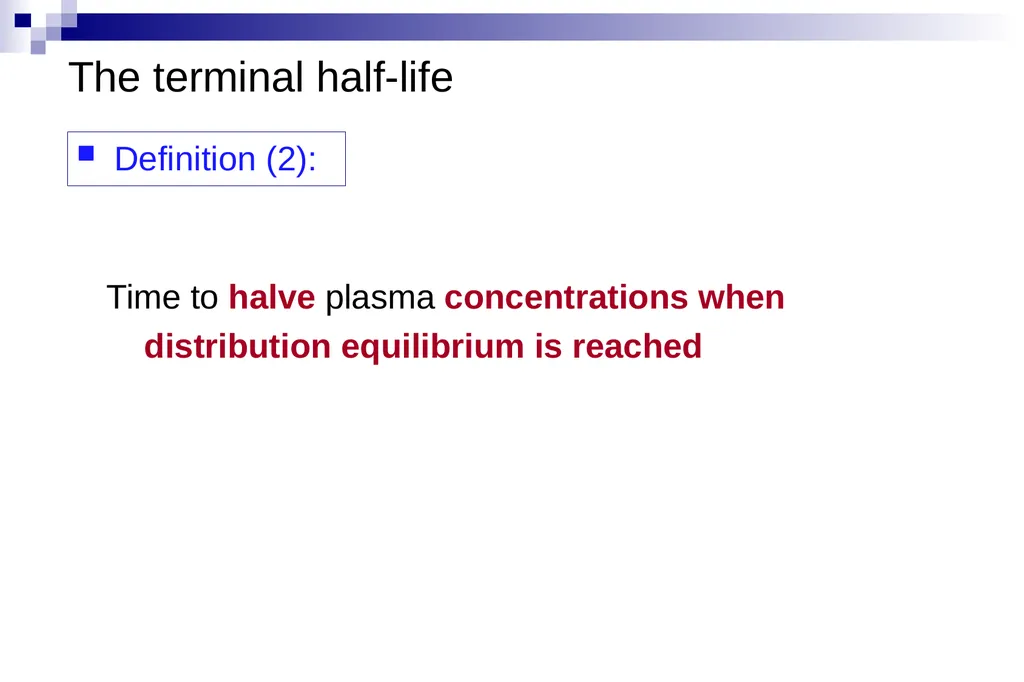 The terminal half-life

Definition (2):

Time to halve plasma concentrations when distribution equilibrium is reached